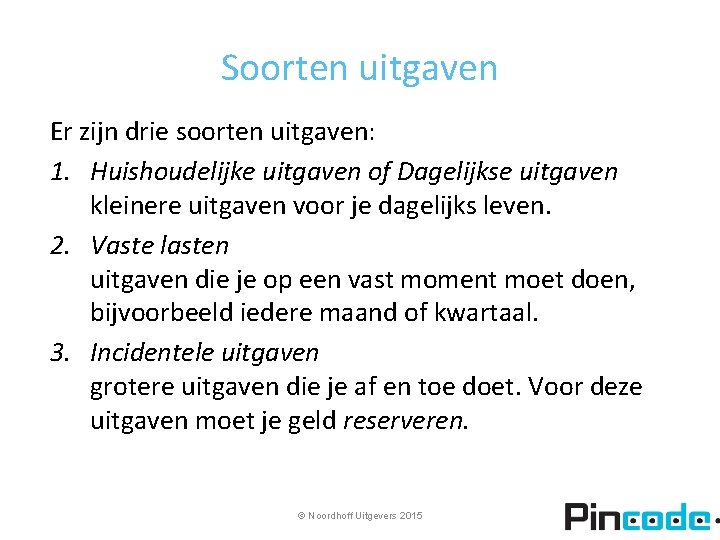 Soorten uitgaven

Er zijn drie soorten uitgaven:

1. Huishoudelijke uitgaven of Dagelijkse uitgaven
kleinere uitgaven voor je dagelijks leven.

2. Vaste lasten
uitgaven die je op een vast moment moet doen, bijvoorbeeld iedere maand of kwartaal.

3. Incidentele uitgaven
grotere uitgaven die je af en toe doet. Voor deze uitgaven moet je geld reserveren.

© Noordhoff Uitgevers 2015

Pincode